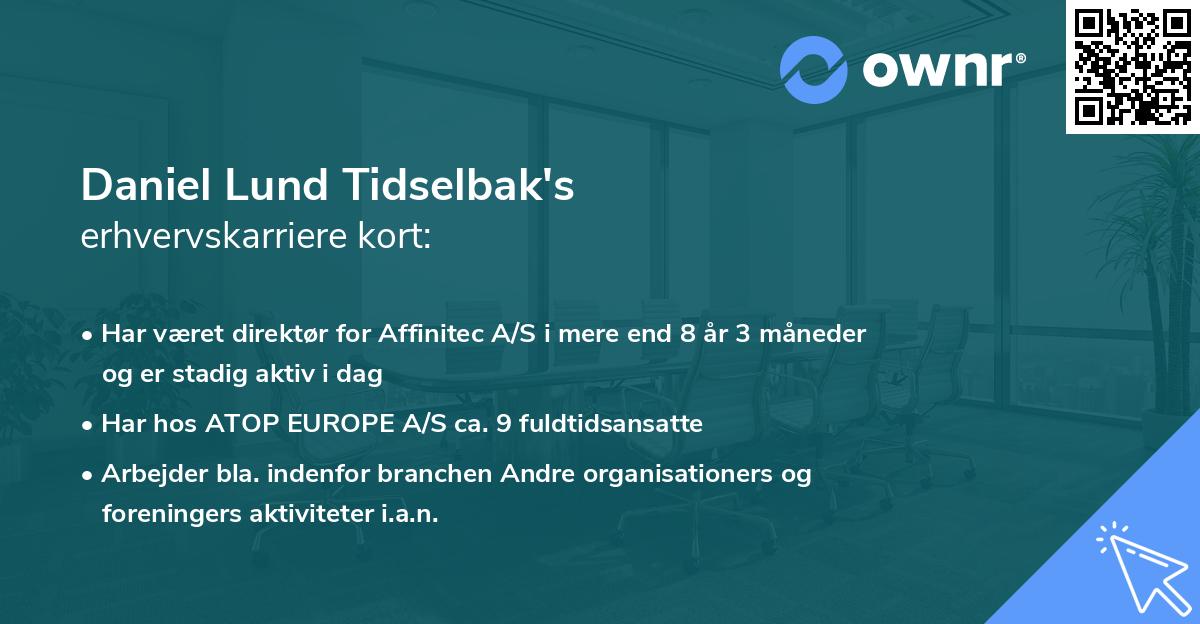 ownr®

Daniel Lund Tidselbak's
erhvervskarriere kort:

• Har været direktør for Affinitec A/S i mere end 8 år 3 måneder og er stadig aktiv i dag
• Har hos ATOP EUROPE A/S ca. 9 fuldtidsansatte
• Arbejder bla. indenfor branchen Andre organisationers og foreningers aktiviteter i.a.n.